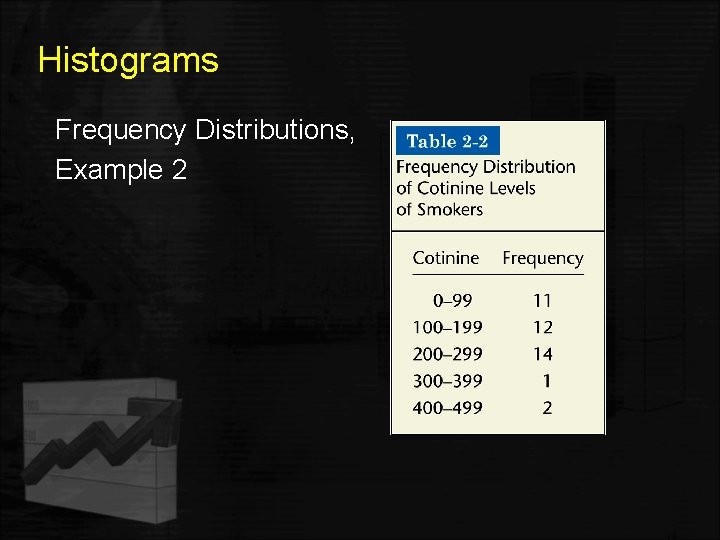 Histograms

Frequency Distributions, Example 2

Table 2-2
Frequency Distribution of Cotinine Levels of Smokers

| Cotinine | Frequency |
|---|---|
| 0–99 | 11 |
| 100–199 | 12 |
| 200–299 | 14 |
| 300–399 | 1 |
| 400–499 | 2 |